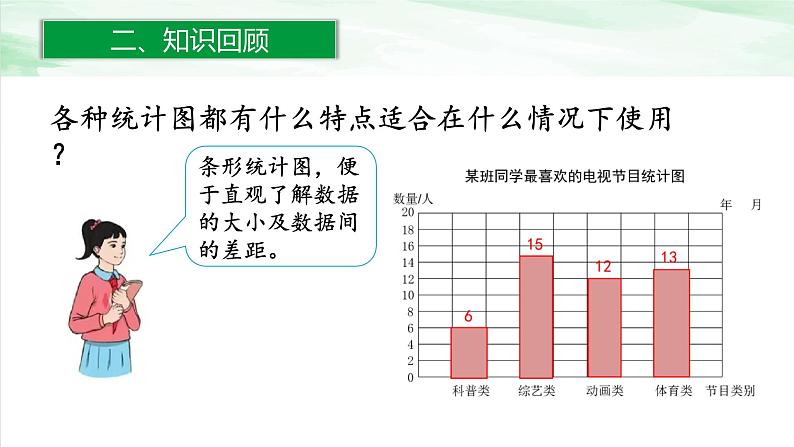 二、知识回顾

各种统计图都有什么特点适合在什么情况下使用？

条形统计图，便于直观了解数据的大小及数据间的差距。

某班同学最喜欢的电视节目统计图

数量/人

年　月

20
18
16
14
12
10
8
6
4
2
0

6
15
12
13

科普类　综艺类　动画类　体育类　节目类别